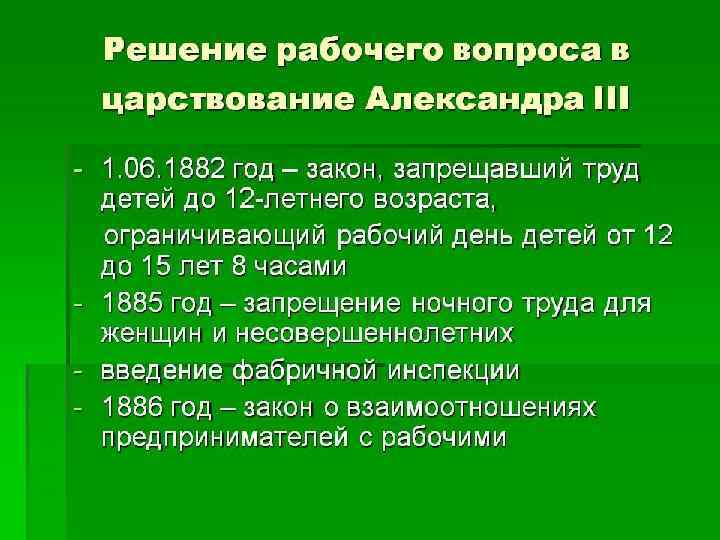 Решение рабочего вопроса в царствование Александра III

- 1.06.1882 год – закон, запрещавший труд детей до 12-летнего возраста,

ограничивающий рабочий день детей от 12 до 15 лет 8 часами

- 1885 год – запрещение ночного труда для женщин и несовершеннолетних

- введение фабричной инспекции

- 1886 год – закон о взаимоотношениях предпринимателей с рабочими